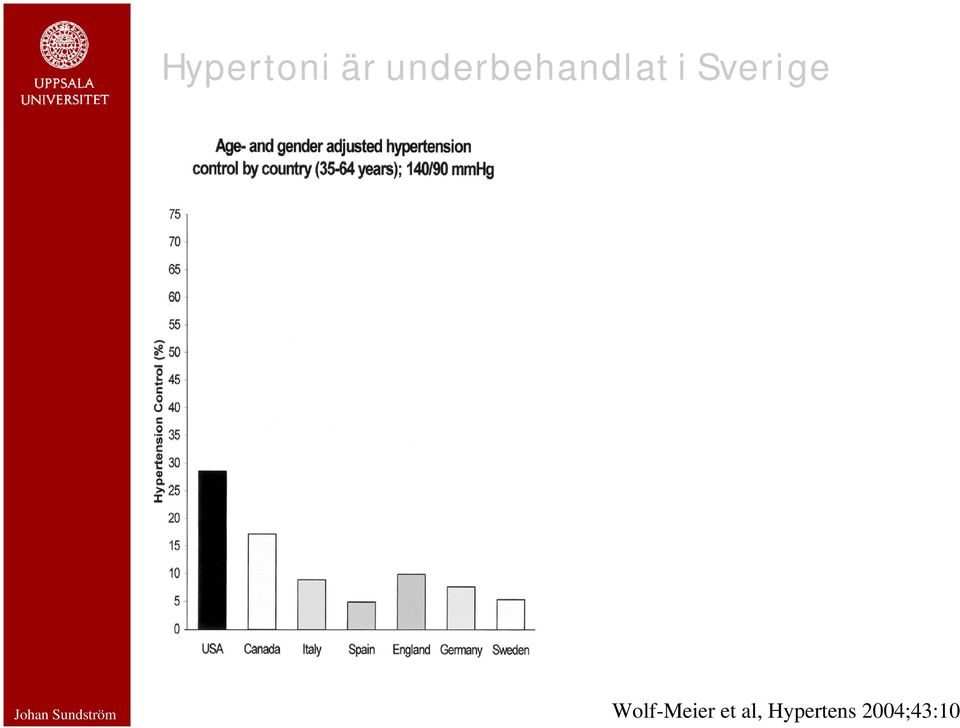 UPPSALA UNIVERSITET

Hypertoni är underbehandlat i Sverige

Age- and gender adjusted hypertension control by country (35-64 years); 140/90 mmHg

Hypertension Control (%)

75
70
65
60
55
50
45
40
35
30
25
20
15
10
5
0

USA Canada Italy Spain England Germany Sweden

Johan Sundström

Wolf-Meier et al, Hypertens 2004;43:10